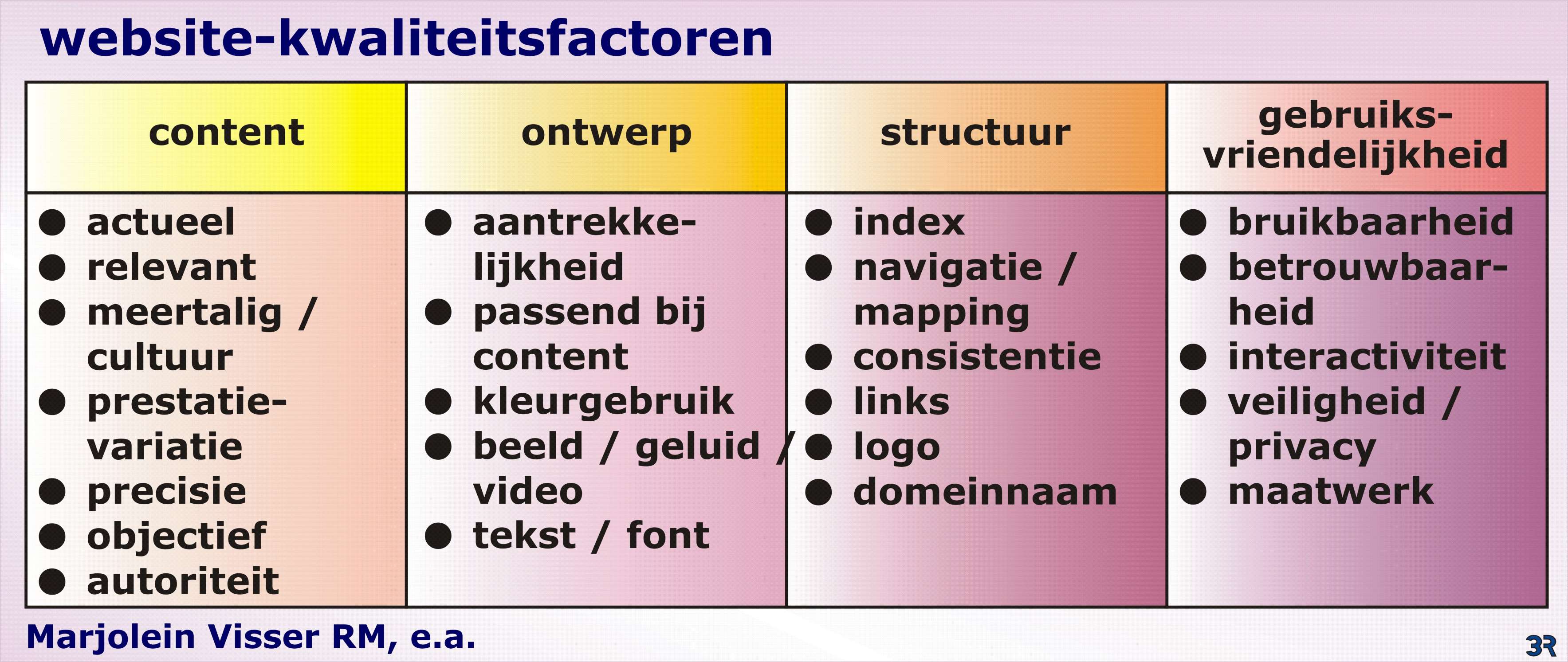 website-kwaliteitsfactoren

| content | ontwerp | structuur | gebruiksvriendelijkheid |
|---|---|---|---|
| ● actueel ● relevant ● meertalig / cultuur ● prestatievariatie ● precisie ● objectief ● autoriteit | ● aantrekkelijkheid ● passend bij content ● kleurgebruik ● beeld / geluid / video ● tekst / font | ● index ● navigatie / mapping ● consistentie ● links ● logo ● domeinnaam | ● bruikbaarheid ● betrouwbaarheid ● interactiviteit ● veiligheid / privacy ● maatwerk |

Marjolein Visser RM, e.a.

3R